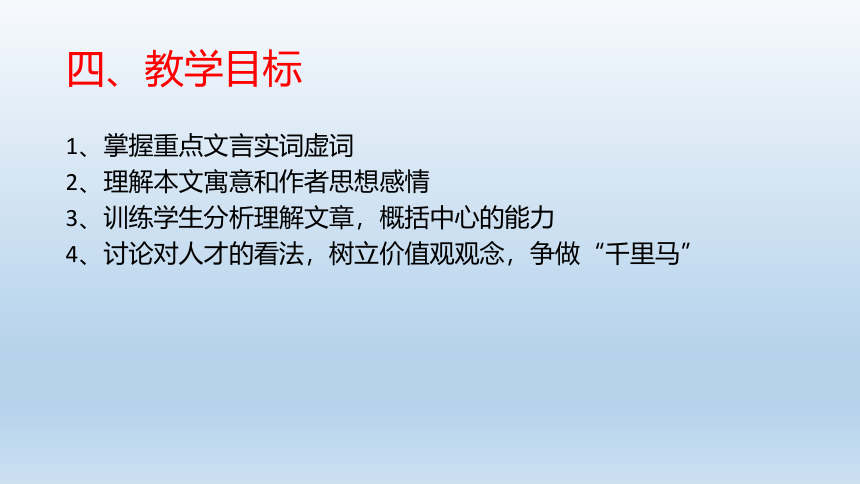 四、教学目标

1、掌握重点文言实词虚词
2、理解本文寓意和作者思想感情
3、训练学生分析理解文章，概括中心的能力
4、讨论对人才的看法，树立价值观观念，争做“千里马”